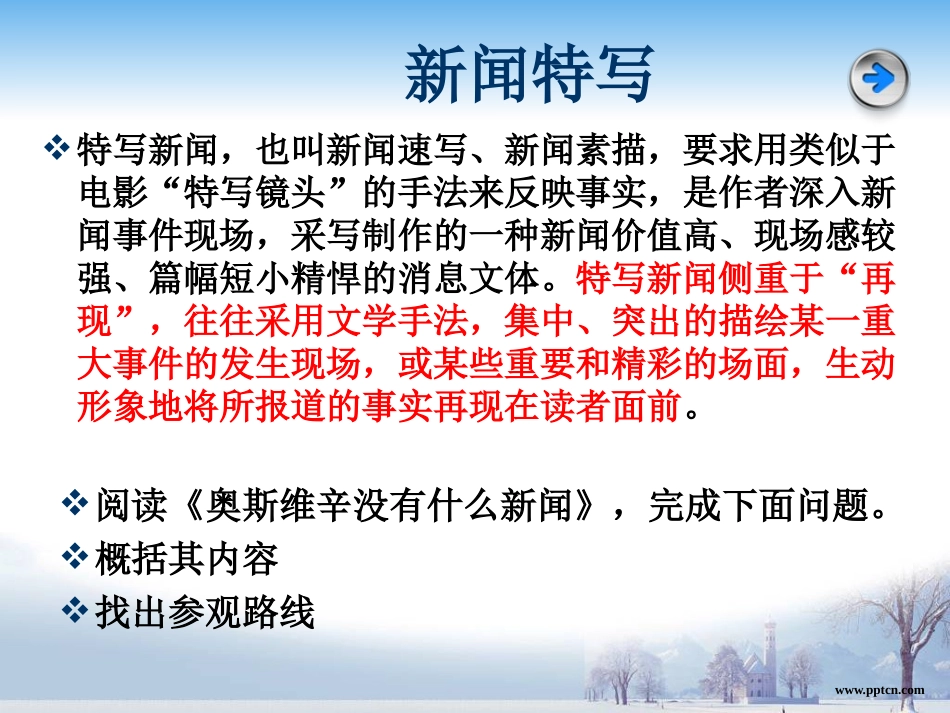 新闻特写

❖特写新闻，也叫新闻速写、新闻素描，要求用类似于电影“特写镜头”的手法来反映事实，是作者深入新闻事件现场，采写制作的一种新闻价值高、现场感较强、篇幅短小精悍的消息文体。特写新闻侧重于“再现”，往往采用文学手法，集中、突出的描绘某一重大事件的发生现场，或某些重要和精彩的场面，生动形象地将所报道的事实再现在读者面前。

❖阅读《奥斯维辛没有什么新闻》，完成下面问题。
❖概括其内容
❖找出参观路线

www.pptcn.com